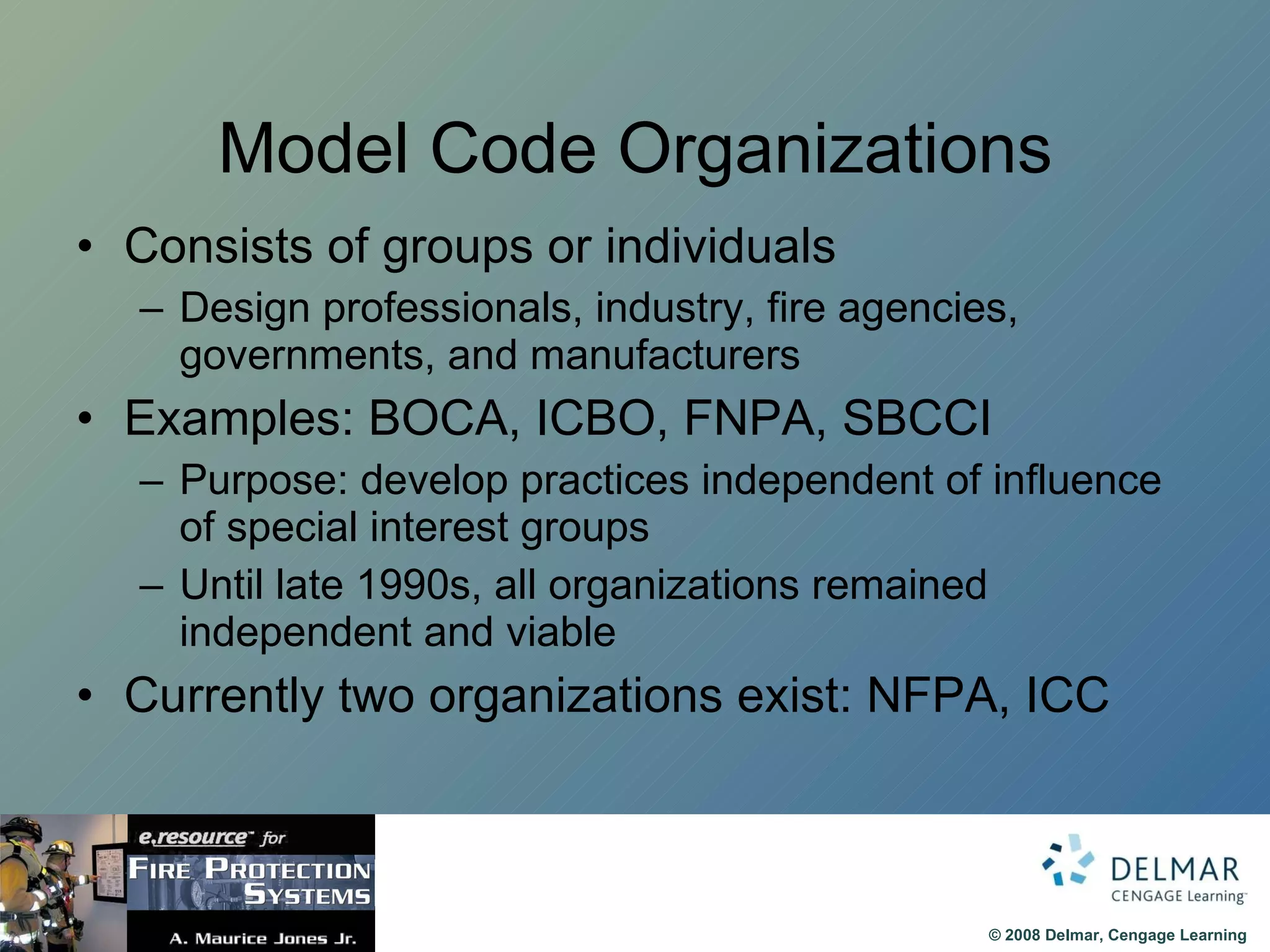 Model Code Organizations

• Consists of groups or individuals
– Design professionals, industry, fire agencies, governments, and manufacturers
• Examples: BOCA, ICBO, FNPA, SBCCI
– Purpose: develop practices independent of influence of special interest groups
– Until late 1990s, all organizations remained independent and viable
• Currently two organizations exist: NFPA, ICC

e.resource™ for
FIRE PROTECTION SYSTEMS
A. Maurice Jones Jr.

DELMAR
CENGAGE Learning™

© 2008 Delmar, Cengage Learning